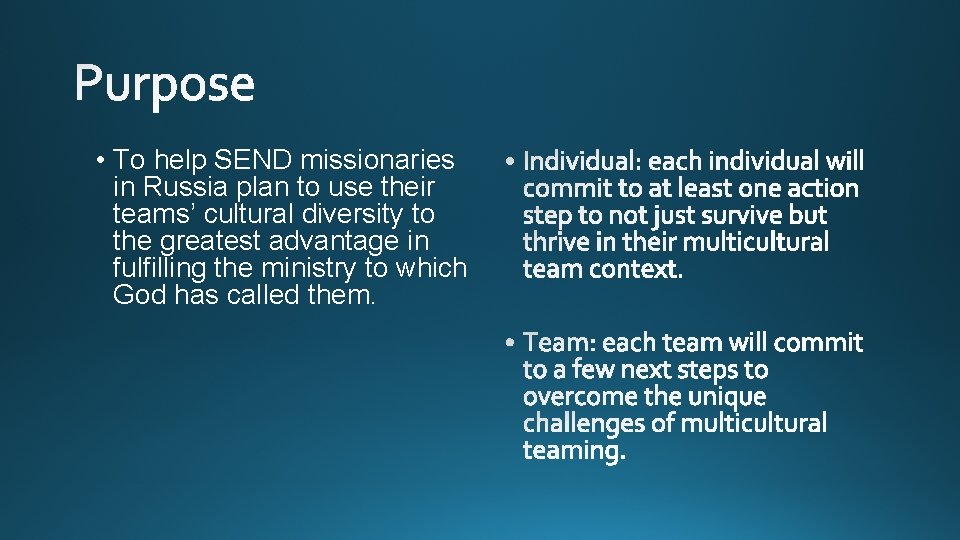 Purpose

• To help SEND missionaries in Russia plan to use their teams' cultural diversity to the greatest advantage in fulfilling the ministry to which God has called them.

• Individual: each individual will commit to at least one action step to not just survive but thrive in their multicultural team context.

• Team: each team will commit to a few next steps to overcome the unique challenges of multicultural teaming.